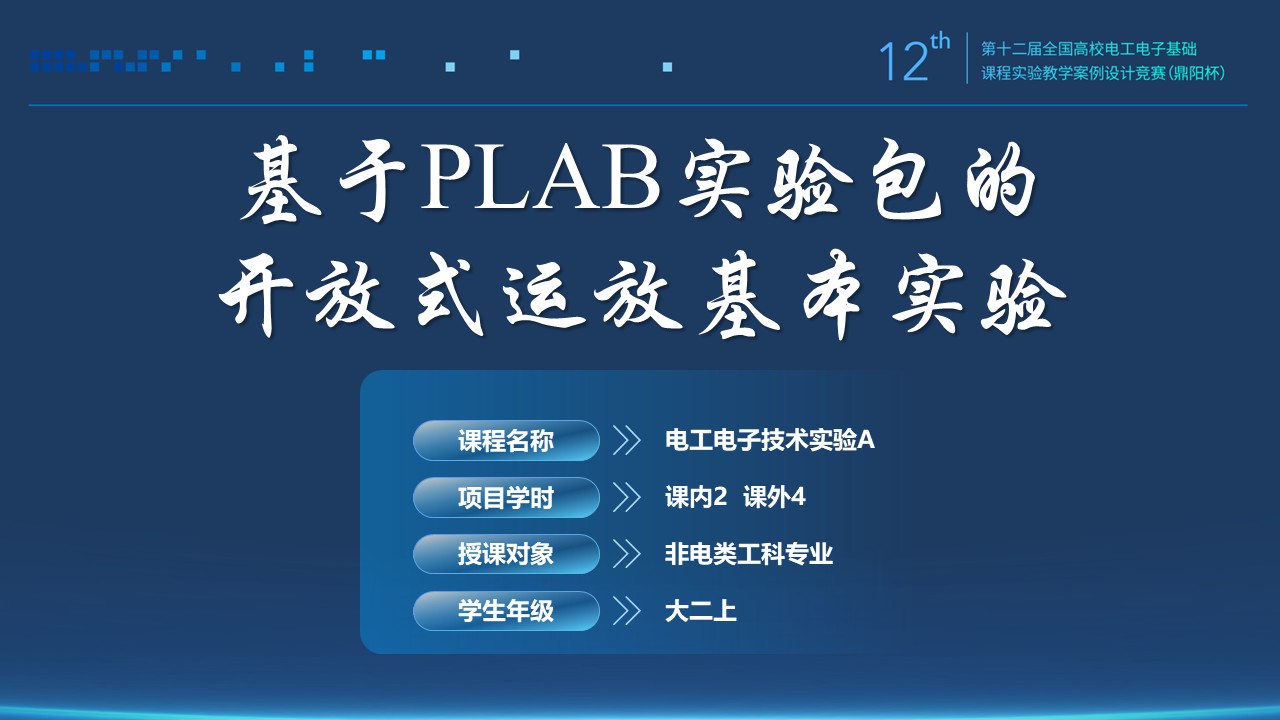 12th 第十二届全国高校电工电子基础课程实验教学案例设计竞赛（鼎阳杯）

基于PLAB实验包的开放式运放基本实验

课程名称 电工电子技术实验A

项目学时 课内2 课外4

授课对象 非电类工科专业

学生年级 大二上